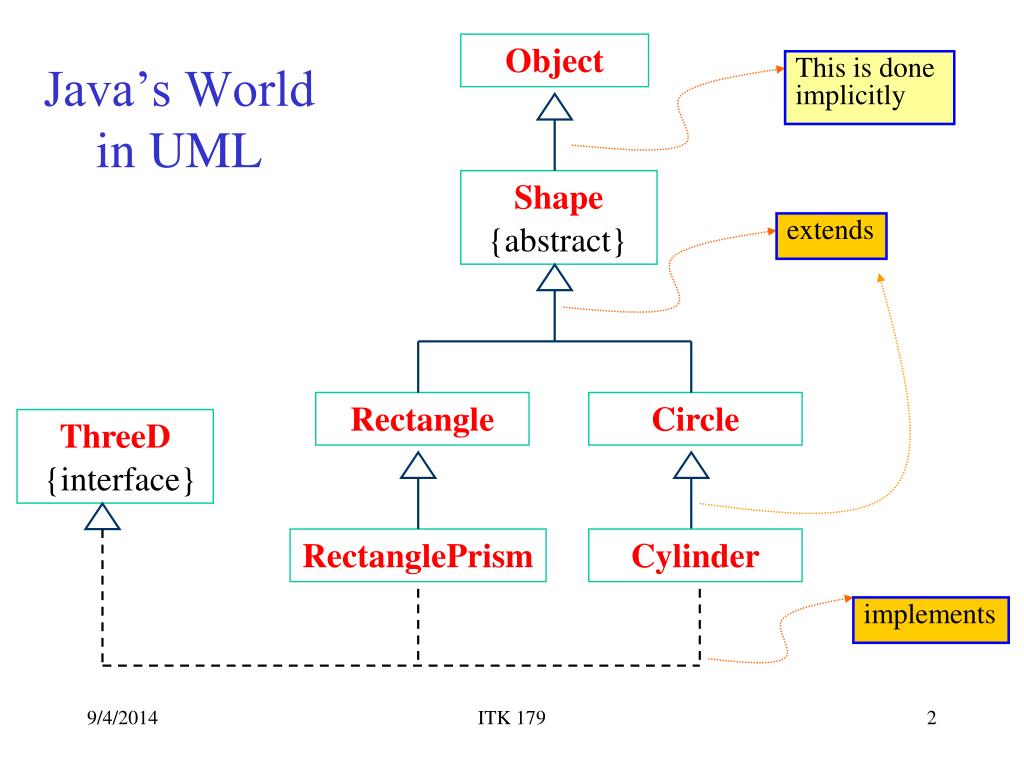 Java's World in UML

Object

This is done implicitly

Shape
{abstract}

extends

ThreeD
{interface}

Rectangle

Circle

RectanglePrism

Cylinder

implements

9/4/2014

ITK 179

2